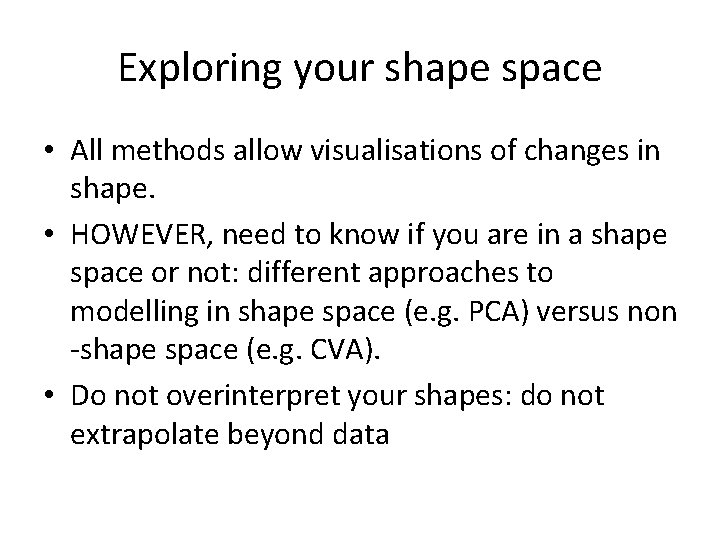 Exploring your shape space

• All methods allow visualisations of changes in shape.
• HOWEVER, need to know if you are in a shape space or not: different approaches to modelling in shape space (e.g. PCA) versus non -shape space (e.g. CVA).
• Do not overinterpret your shapes: do not extrapolate beyond data